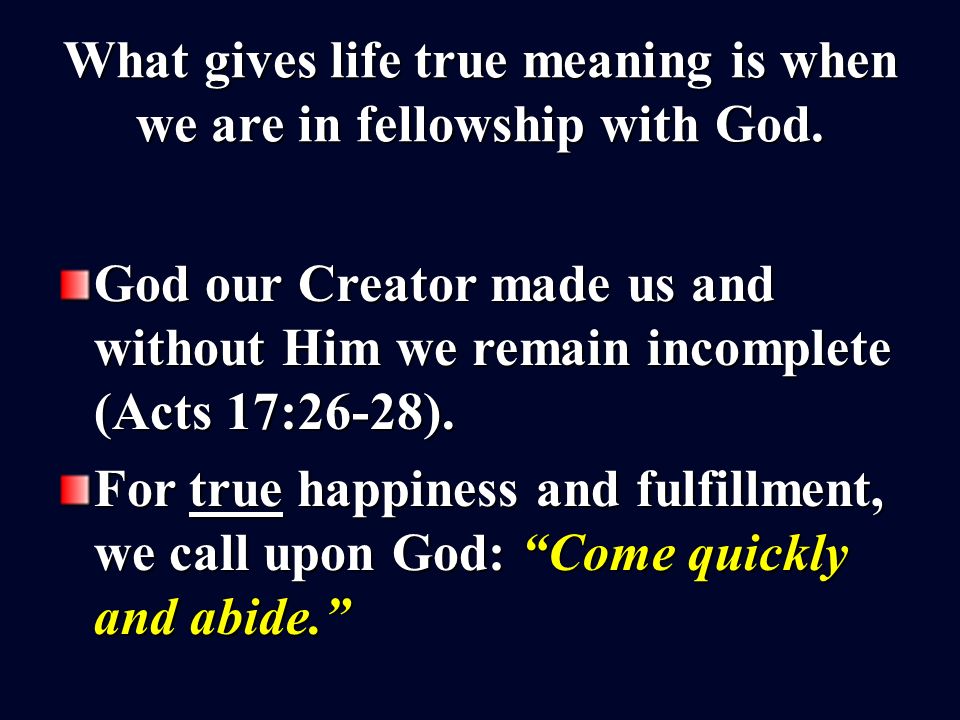 What gives life true meaning is when we are in fellowship with God.

God our Creator made us and without Him we remain incomplete (Acts 17:26-28).

For true happiness and fulfillment, we call upon God: “Come quickly and abide.”